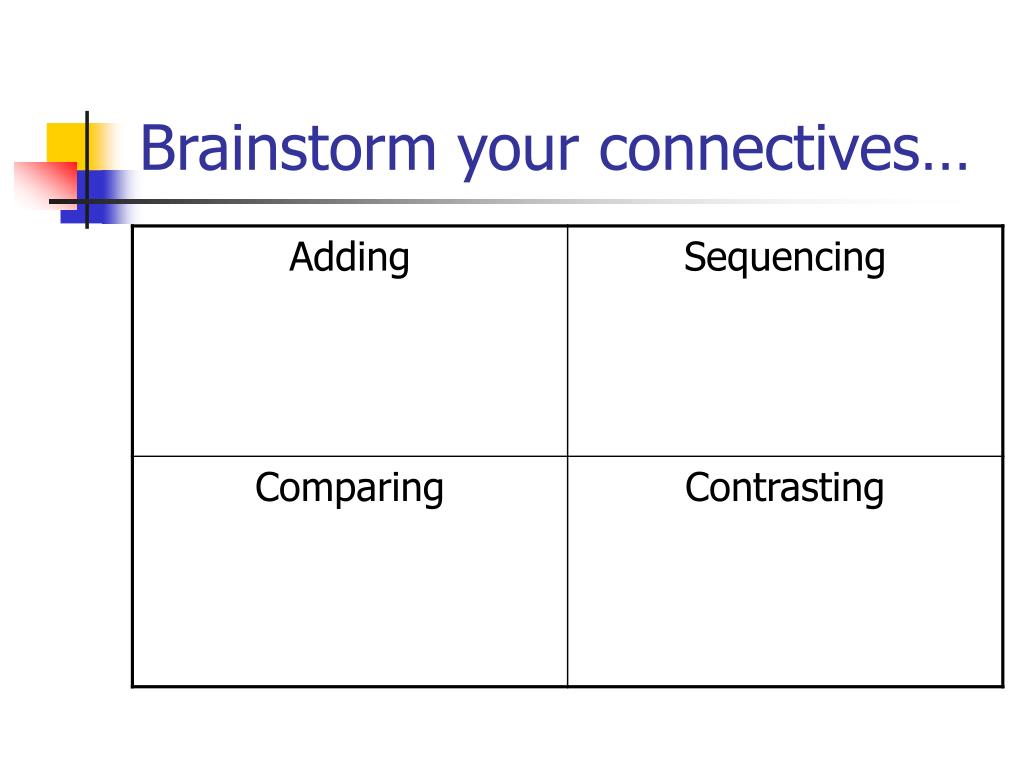 Brainstorm your connectives…

| Adding | Sequencing |
|---|---|
| Comparing | Contrasting |